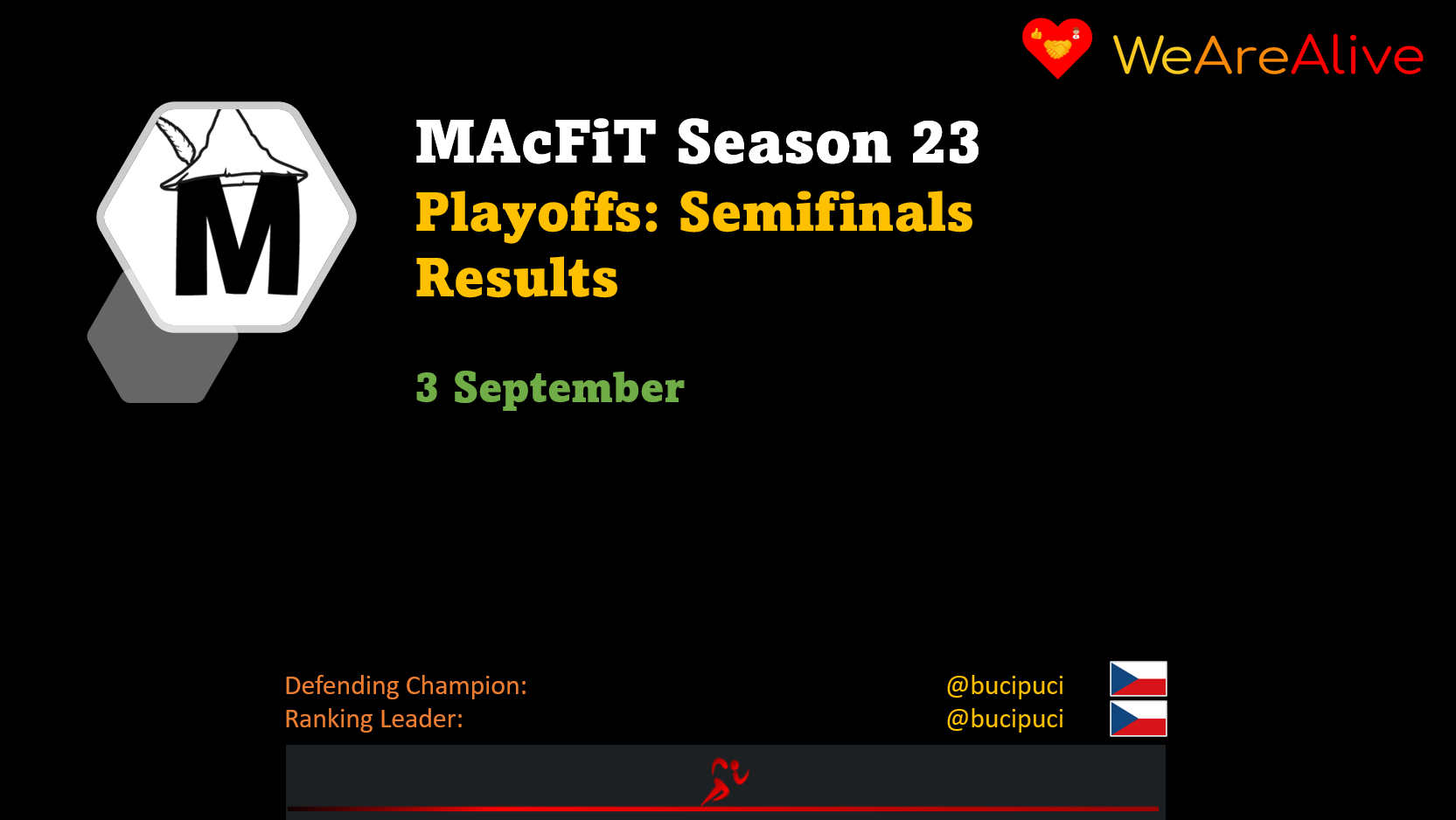 WeAreAlive

M

MAcFiT Season 23
Playoffs: Semifinals
Results

3 September

Defending Champion: @bucipuci
Ranking Leader: @bucipuci